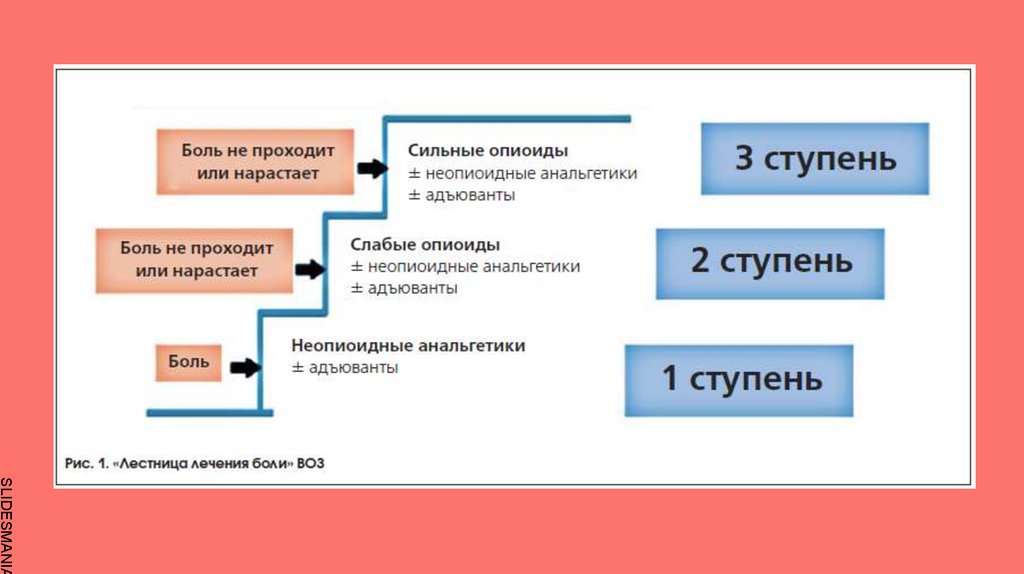 Боль не проходит или нарастает

Сильные опиоиды
± неопиоидные анальгетики
± адъюванты

3 ступень

Боль не проходит или нарастает

Слабые опиоиды
± неопиоидные анальгетики
± адъюванты

2 ступень

Боль

Неопиоидные анальгетики
± адъюванты

1 ступень

Рис. 1. «Лестница лечения боли» ВОЗ

SLIDESMANIA